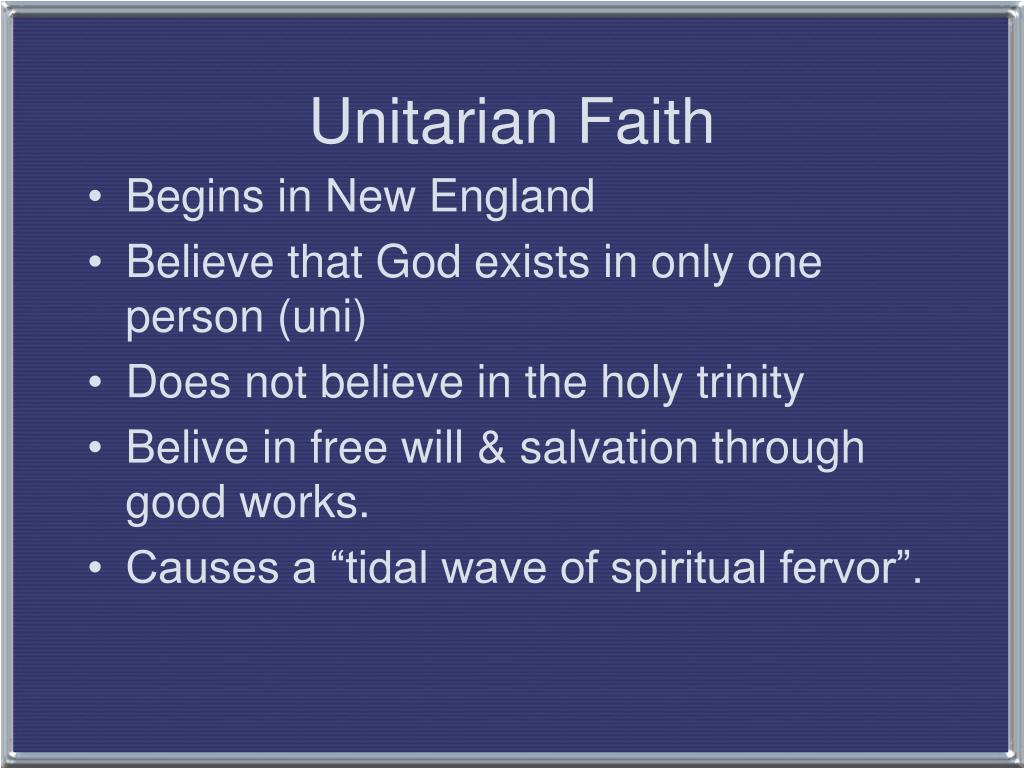 Unitarian Faith

• Begins in New England
• Believe that God exists in only one person (uni)
• Does not believe in the holy trinity
• Belive in free will & salvation through good works.
• Causes a “tidal wave of spiritual fervor”.